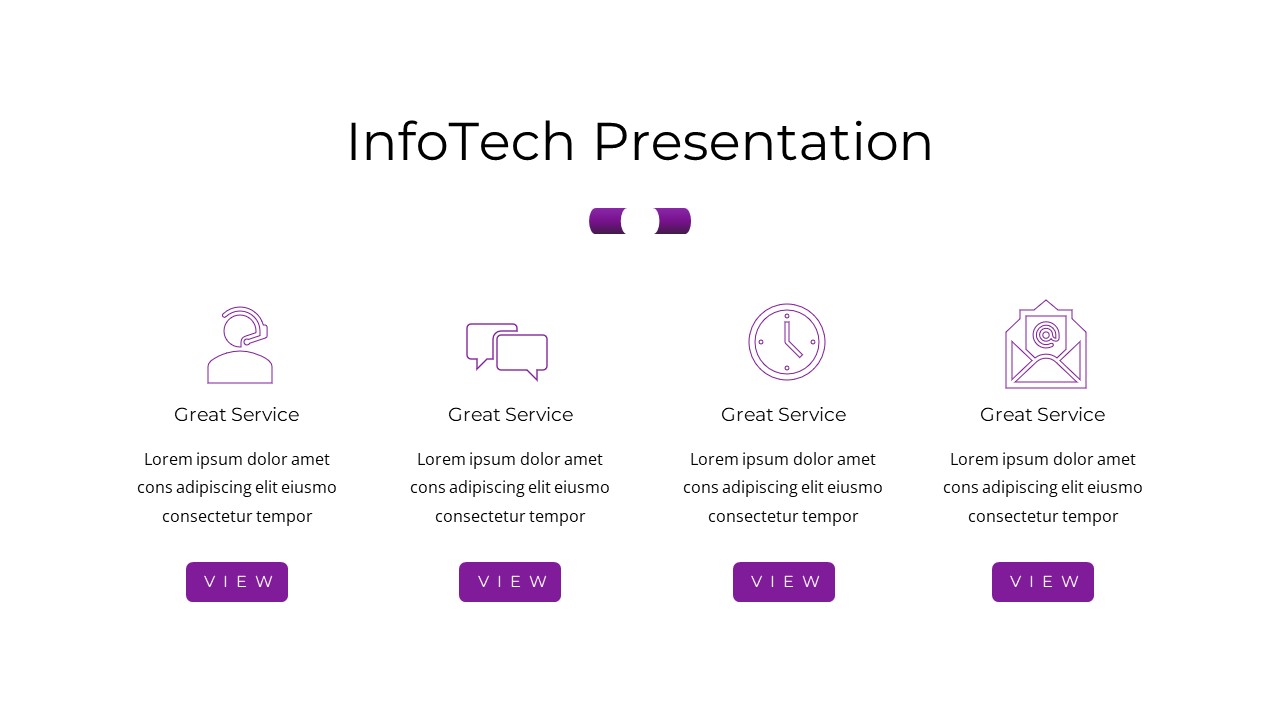 InfoTech Presentation

Great Service

Lorem ipsum dolor amet cons adipiscing elit eiusmo consectetur tempor

VIEW

Great Service

Lorem ipsum dolor amet cons adipiscing elit eiusmo consectetur tempor

VIEW

Great Service

Lorem ipsum dolor amet cons adipiscing elit eiusmo consectetur tempor

VIEW

Great Service

Lorem ipsum dolor amet cons adipiscing elit eiusmo consectetur tempor

VIEW